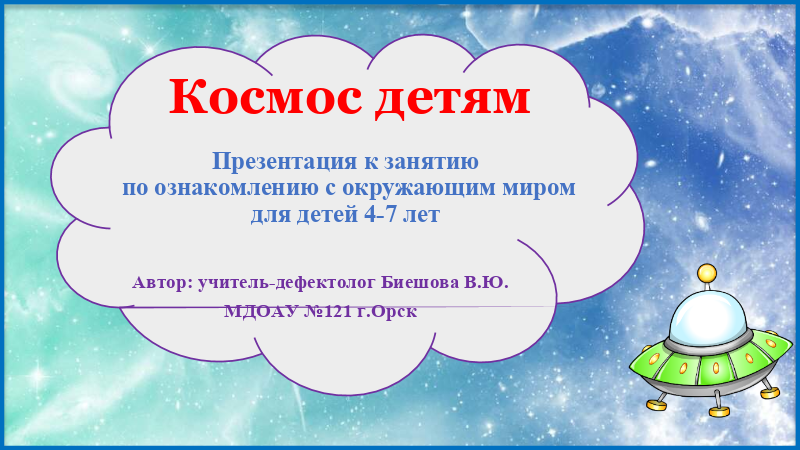 Космос детям

Презентация к занятию по ознакомлению с окружающим миром для детей 4-7 лет

Автор: учитель-дефектолог Биешова В.Ю.

МДОАУ №121 г.Орск